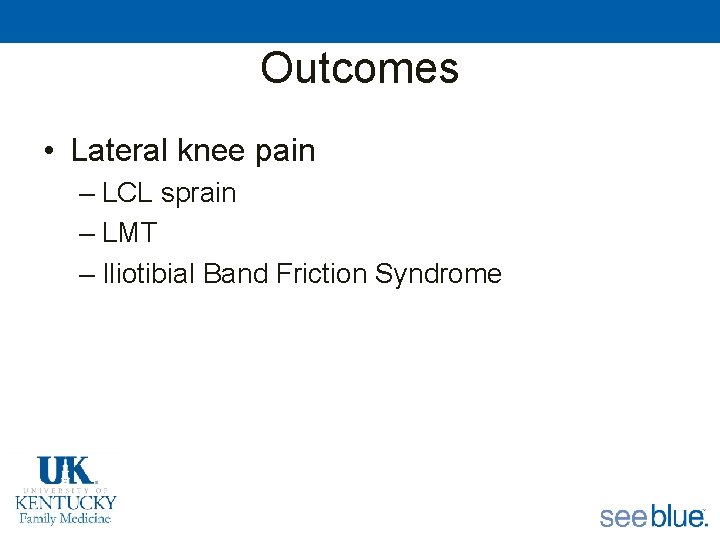 Outcomes

• Lateral knee pain
– LCL sprain
– LMT
– Iliotibial Band Friction Syndrome

UK
UNIVERSITY OF
KENTUCKY
Family Medicine

see blue.